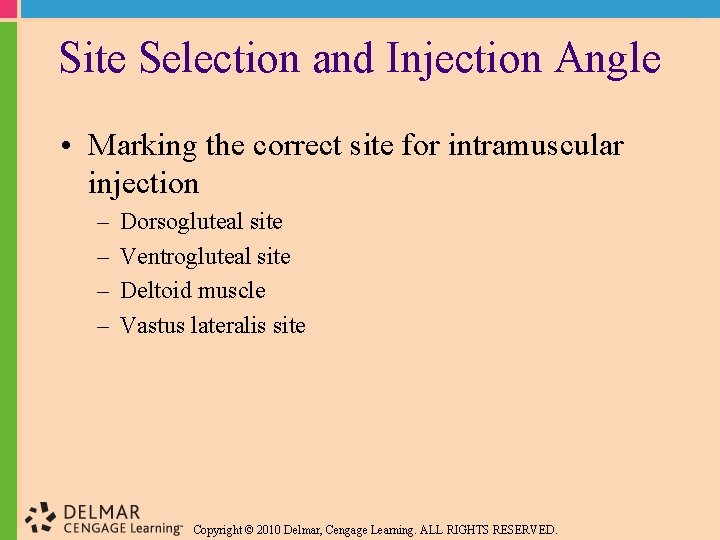 Site Selection and Injection Angle

• Marking the correct site for intramuscular injection
– Dorsogluteal site
– Ventrogluteal site
– Deltoid muscle
– Vastus lateralis site

DELMAR CENGAGE Learning™ Copyright © 2010 Delmar, Cengage Learning. ALL RIGHTS RESERVED.